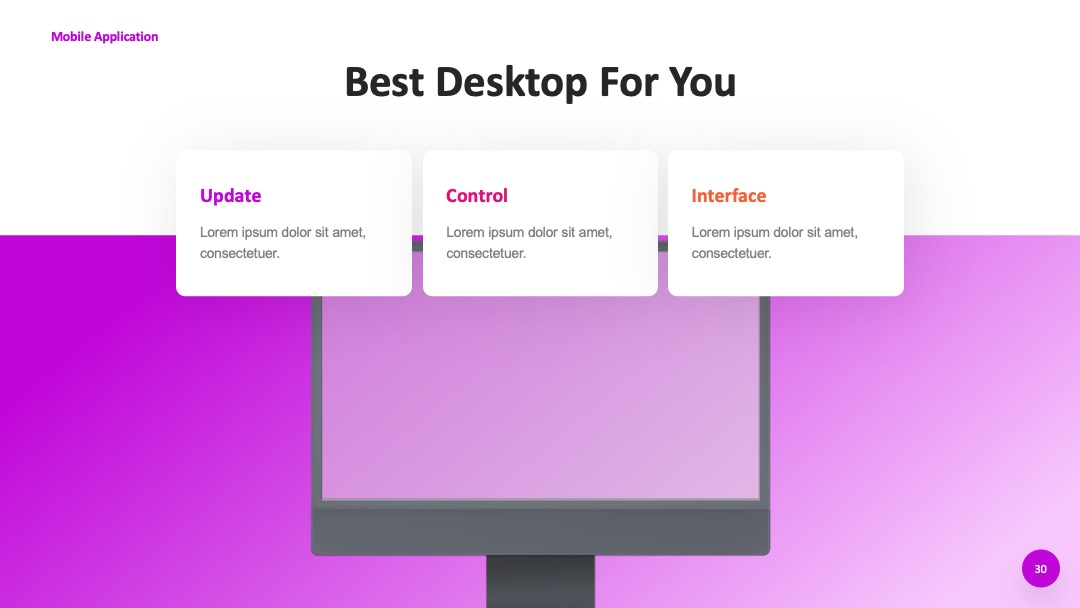 Mobile Application

Best Desktop For You

Update

Lorem ipsum dolor sit amet, consectetuer.

Control

Lorem ipsum dolor sit amet, consectetuer.

Interface

Lorem ipsum dolor sit amet, consectetuer.

30